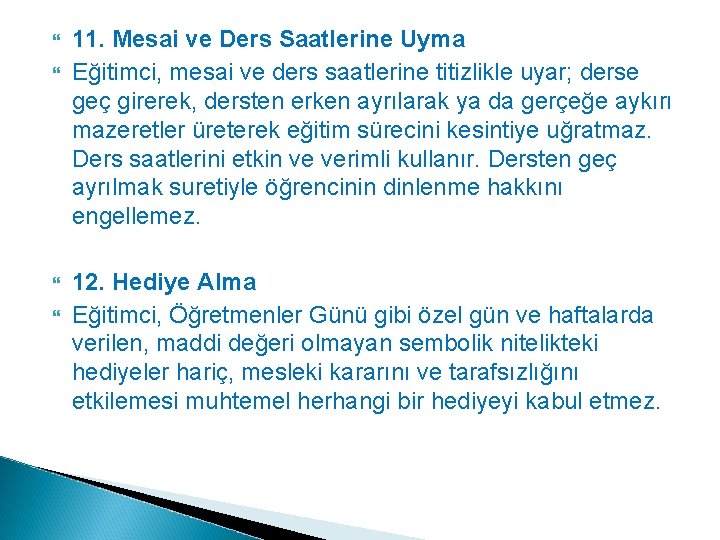 11. Mesai ve Ders Saatlerine Uyma

Eğitimci, mesai ve ders saatlerine titizlikle uyar; derse geç girerek, dersten erken ayrılarak ya da gerçeğe aykırı mazeretler üreterek eğitim sürecini kesintiye uğratmaz. Ders saatlerini etkin ve verimli kullanır. Dersten geç ayrılmak suretiyle öğrencinin dinlenme hakkını engellemez.

12. Hediye Alma

Eğitimci, Öğretmenler Günü gibi özel gün ve haftalarda verilen, maddi değeri olmayan sembolik nitelikteki hediyeler hariç, mesleki kararını ve tarafsızlığını etkilemesi muhtemel herhangi bir hediyeyi kabul etmez.